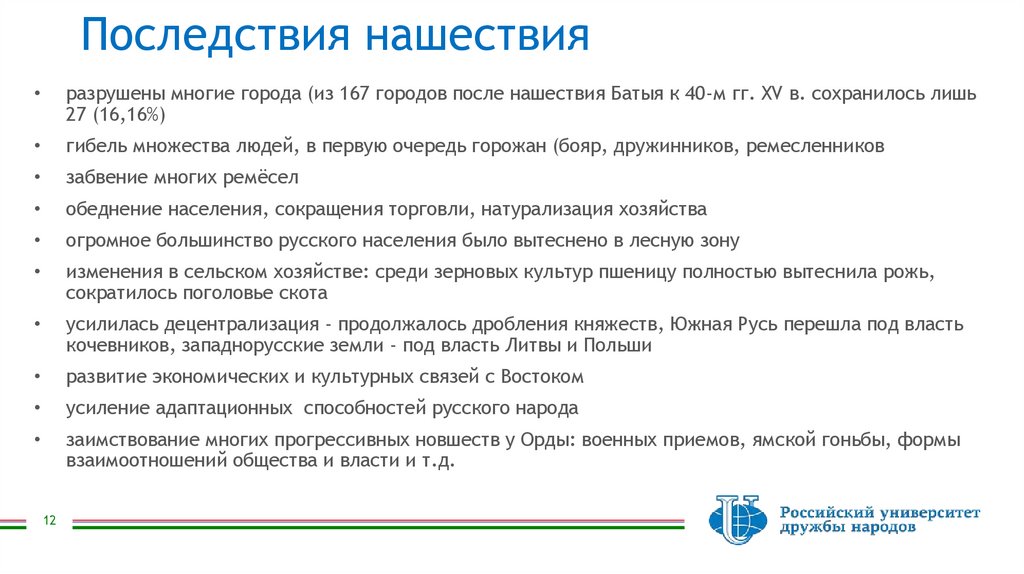 Последствия нашествия

• разрушены многие города (из 167 городов после нашествия Батыя к 40-м гг. XV в. сохранилось лишь 27 (16,16%)
• гибель множества людей, в первую очередь горожан (бояр, дружинников, ремесленников
• забвение многих ремёсел
• обеднение населения, сокращения торговли, натурализация хозяйства
• огромное большинство русского населения было вытеснено в лесную зону
• изменения в сельском хозяйстве: среди зерновых культур пшеницу полностью вытеснила рожь, сократилось поголовье скота
• усилилась децентрализация - продолжалось дробления княжеств, Южная Русь перешла под власть кочевников, западнорусские земли - под власть Литвы и Польши
• развитие экономических и культурных связей с Востоком
• усиление адаптационных способностей русского народа
• заимствование многих прогрессивных новшеств у Орды: военных приемов, ямской гоньбы, формы взаимоотношений общества и власти и т.д.

12

Российский университет дружбы народов